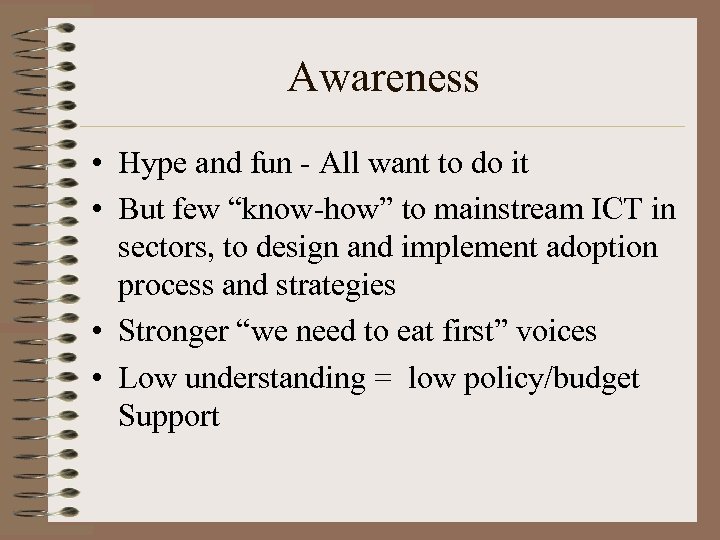 Awareness

• Hype and fun - All want to do it
• But few “know-how” to mainstream ICT in sectors, to design and implement adoption process and strategies
• Stronger “we need to eat first” voices
• Low understanding =  low policy/budget Support